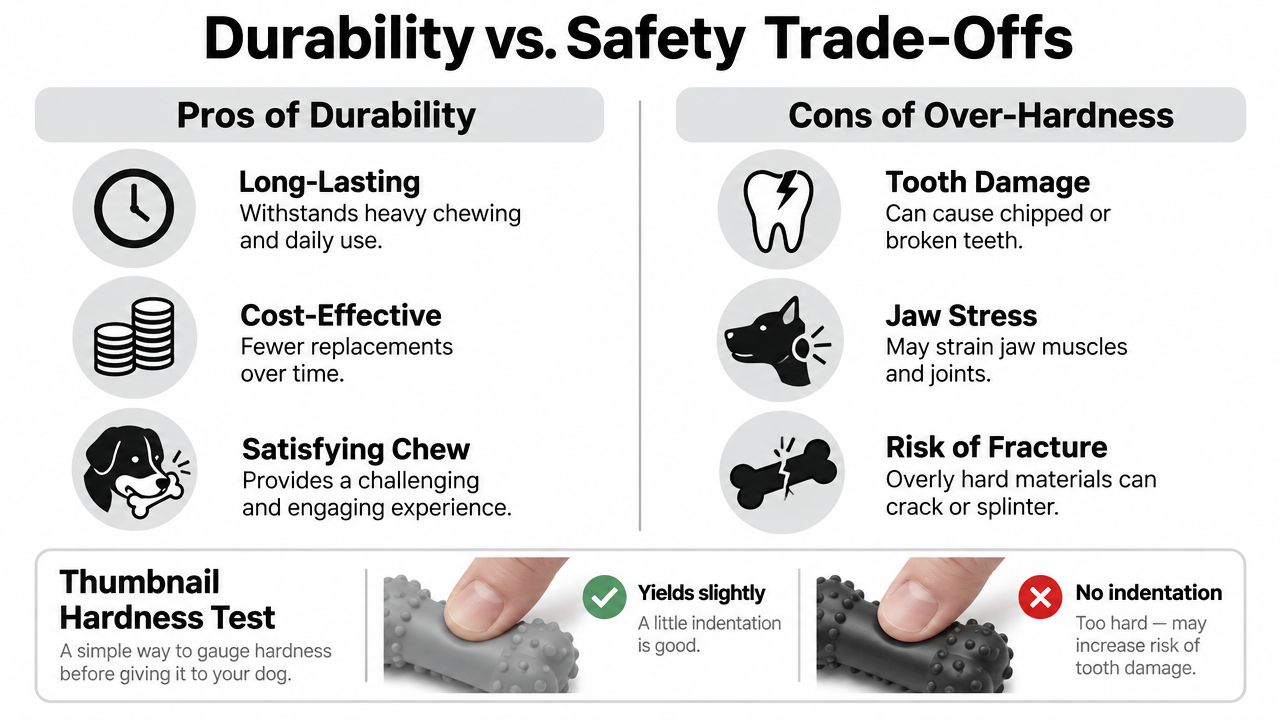 Durability vs. Safety Trade-Offs

Pros of Durability

Long-Lasting
Withstands heavy chewing and daily use.

Cost-Effective
Fewer replacements over time.

Satisfying Chew
Provides a challenging and engaging experience.

Cons of Over-Hardness

Tooth Damage
Can cause chipped or broken teeth.

Jaw Stress
May strain jaw muscles and joints.

Risk of Fracture
Overly hard materials can crack or splinter.

Thumbnail Hardness Test
A simple way to gauge hardness before giving it to your dog.

Yields slightly
A little indentation is good.

No indentation
Too hard — may increase risk of tooth damage.